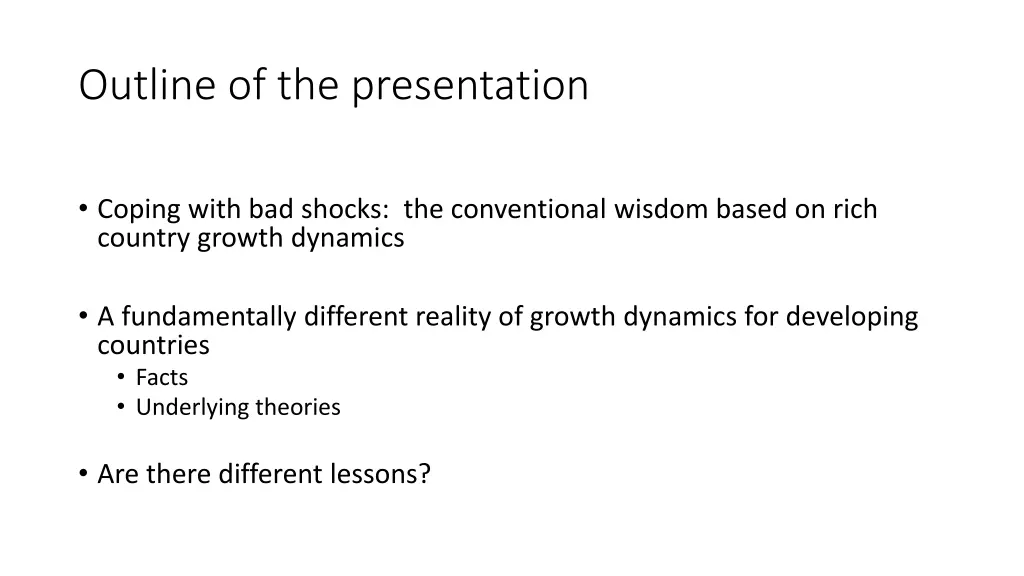 Outline of the presentation

• Coping with bad shocks: the conventional wisdom based on rich country growth dynamics

• A fundamentally different reality of growth dynamics for developing countries
  • Facts
  • Underlying theories

• Are there different lessons?